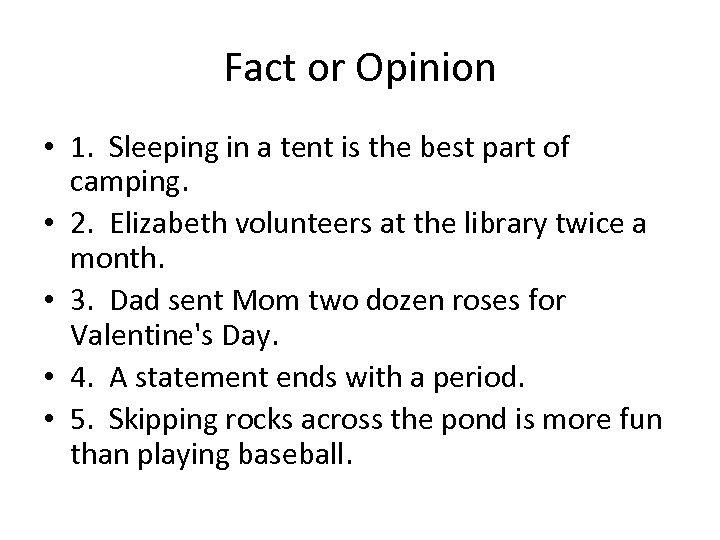 Fact or Opinion

• 1. Sleeping in a tent is the best part of camping.
• 2. Elizabeth volunteers at the library twice a month.
• 3. Dad sent Mom two dozen roses for Valentine's Day.
• 4. A statement ends with a period.
• 5. Skipping rocks across the pond is more fun than playing baseball.